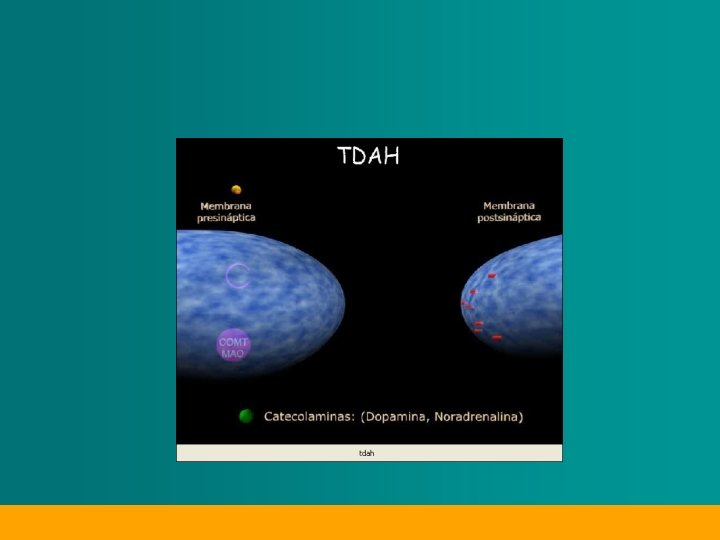 TDAH

Membrana presináptica

Membrana postsináptica

COMT MAO

Catecolaminas: (Dopamina, Noradrenalina)

tdah